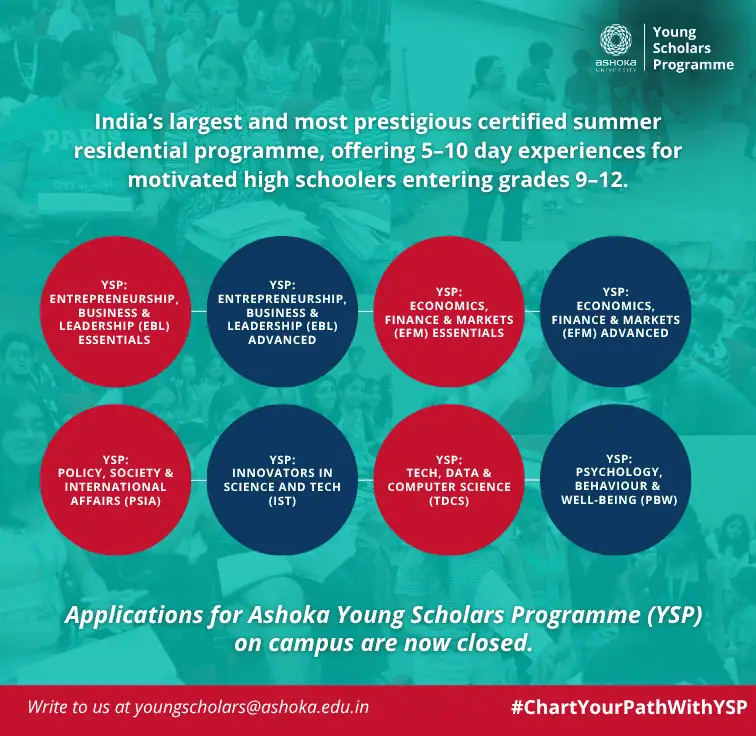 ASHOKA UNIVERSITY
Young Scholars Programme

India's largest and most prestigious certified summer residential programme, offering 5–10 day experiences for motivated high schoolers entering grades 9–12.

YSP: ENTREPRENEURSHIP, BUSINESS & LEADERSHIP (EBL) ESSENTIALS

YSP: ENTREPRENEURSHIP, BUSINESS & LEADERSHIP (EBL) ADVANCED

YSP: ECONOMICS, FINANCE & MARKETS (EFM) ESSENTIALS

YSP: ECONOMICS, FINANCE & MARKETS (EFM) ADVANCED

YSP: POLICY, SOCIETY & INTERNATIONAL AFFAIRS (PSIA)

YSP: INNOVATORS IN SCIENCE AND TECH (IST)

YSP: TECH, DATA & COMPUTER SCIENCE (TDCS)

YSP: PSYCHOLOGY, BEHAVIOUR & WELL-BEING (PBW)

Applications for Ashoka Young Scholars Programme (YSP) on campus are now closed.

Write to us at youngscholars@ashoka.edu.in

#ChartYourPathWithYSP